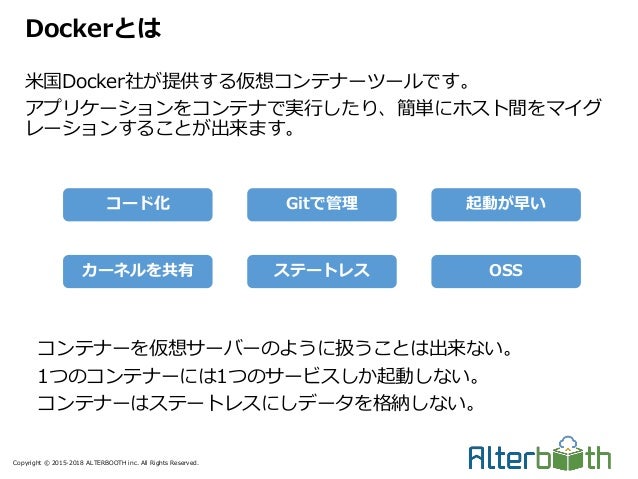 Dockerとは

米国Docker社が提供する仮想コンテナーツールです。
アプリケーションをコンテナで実行したり、簡単にホスト間をマイグレーションすることが出来ます。

コード化

Gitで管理

起動が早い

カーネルを共有

ステートレス

OSS

コンテナーを仮想サーバーのように扱うことは出来ない。
1つのコンテナーには1つのサービスしか起動しない。
コンテナーはステートレスにしデータを格納しない。

Copyright © 2015-2018 ALTERBOOTH inc. All Rights Reserved.

Alterbooth